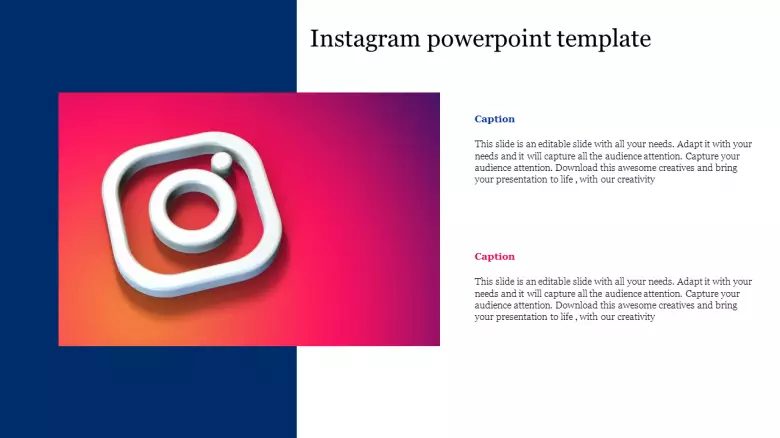 Instagram powerpoint template

Caption

This slide is an editable slide with all your needs. Adapt it with your needs and it will capture all the audience attention. Capture your audience attention. Download this awesome creatives and bring your presentation to life , with our creativity

Caption

This slide is an editable slide with all your needs. Adapt it with your needs and it will capture all the audience attention. Capture your audience attention. Download this awesome creatives and bring your presentation to life , with our creativity